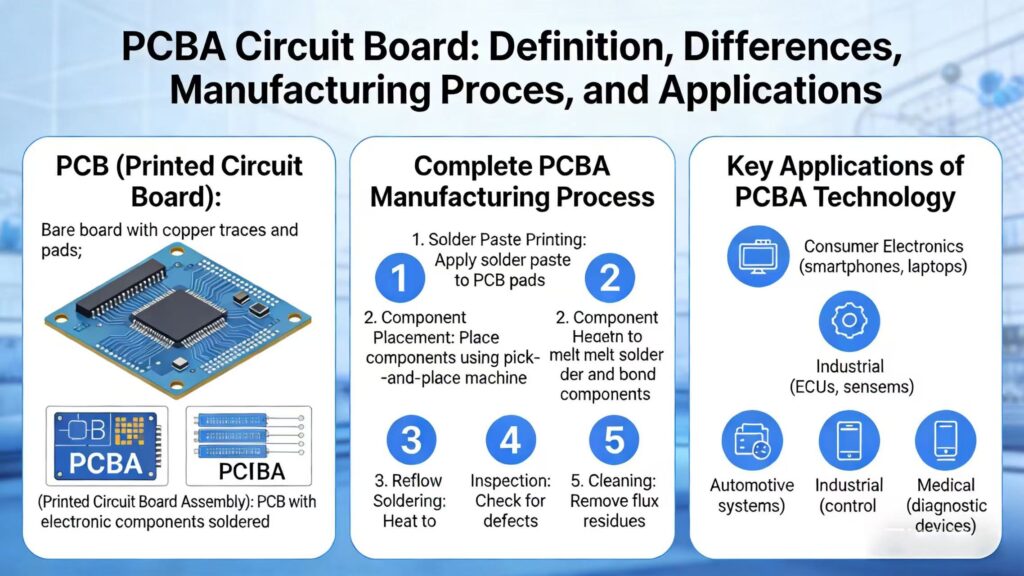 PCBA Circuit Board: Definition, Differences, Manufacturing Proces, and Applications

PCB (Printed Circuit Board):

Bare board with copper traces and pads;

PCBA

PCIBA

(Printed Circuit Board Assembly): PCB with electronic components soldered

Complete PCBA Manufacturing Process

1. Solder Paste Printing: Apply solder paste to PCB pads

1

2

2. Component Placement: Place components using pick--and-place machine

2. Component Heaetn to melt melt solder der and bond components

3

4

5

3. Reflow Soldering: Heat to

Inspection: Check for defects

5. Cleaning: Remove flux residues

Key Applications of PCBA Technology

Consumer Electronics (smartphones, laptops)

Industrial (ECUs, sensems)

Automotive systems)

Industrial (control

Medical (diagnostic devices)